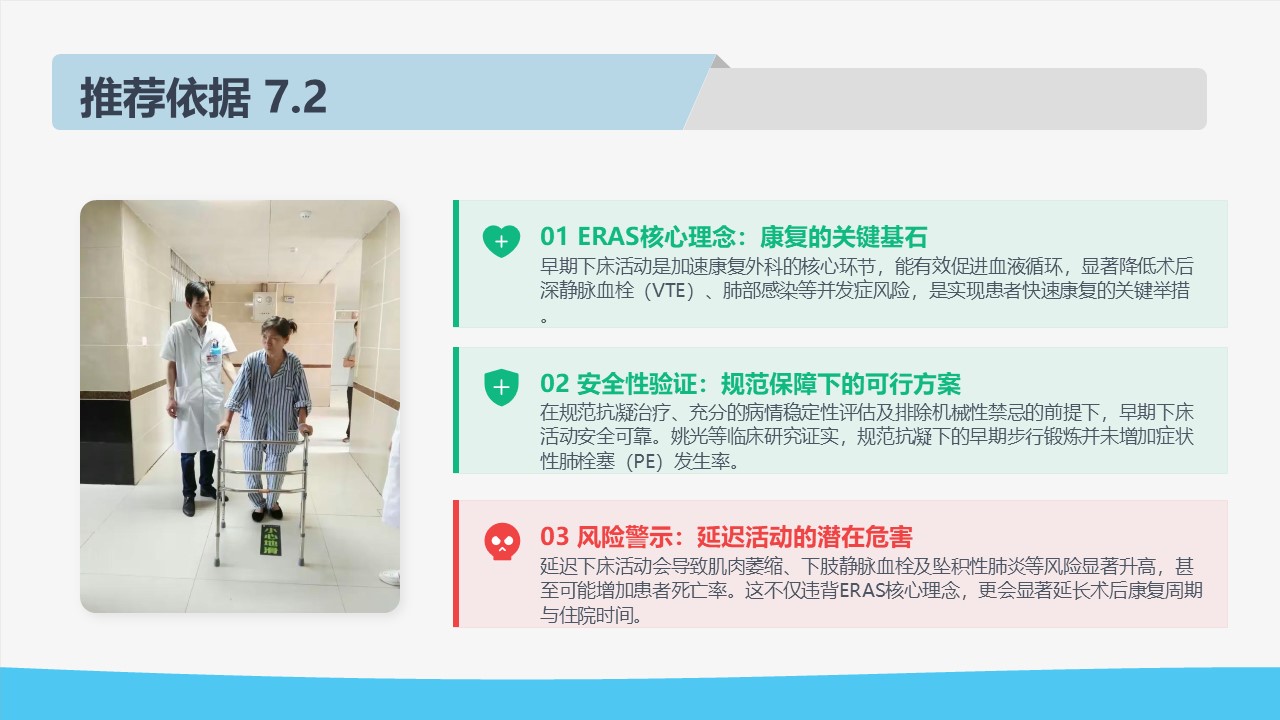 推荐依据 7.2

小心地滑

01 ERAS核心理念：康复的关键基石

早期下床活动是加速康复外科的核心环节，能有效促进血液循环，显著降低术后深静脉血栓（VTE）、肺部感染等并发症风险，是实现患者快速康复的关键举措。

02 安全性验证：规范保障下的可行方案

在规范抗凝治疗、充分的病情稳定性评估及排除机械性禁忌的前提下，早期下床活动安全可靠。姚光等临床研究证实，规范抗凝下的早期步行锻炼并未增加症状性肺栓塞（PE）发生率。

03 风险警示：延迟活动的潜在危害

延迟下床活动会导致肌肉萎缩、下肢静脉血栓及坠积性肺炎等风险显著升高，甚至可能增加患者死亡率。这不仅违背ERAS核心理念，更会显著延长术后康复周期与住院时间。